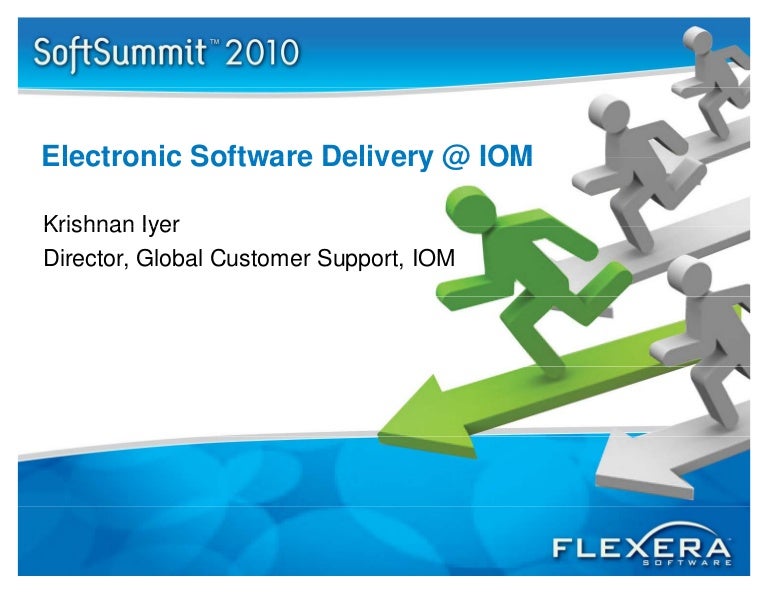 SoftSummit™ 2010

Electronic Software Delivery @ IOM

Krishnan Iyer
Director, Global Customer Support, IOM

FLEXERA SOFTWARE